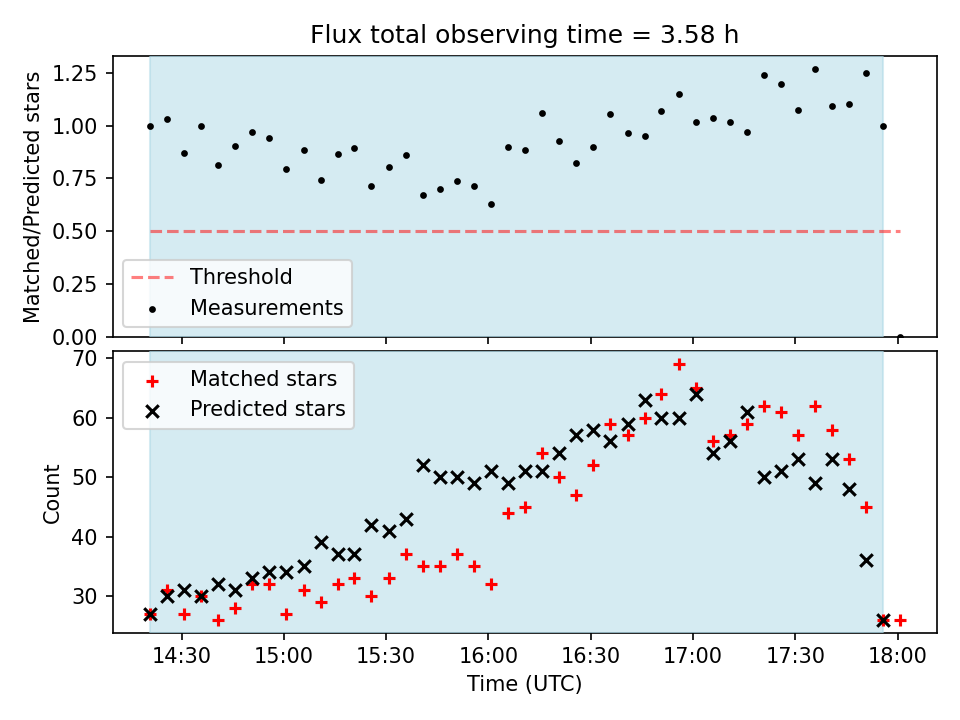 Flux total observing time = 3.58 h

Matched/Predicted stars

1.25
1.00
0.75
0.50
0.25
0.00

Threshold
Measurements

Count

70
60
50
40
30

Matched stars
Predicted stars

14:30
15:00
15:30
16:00
16:30
17:00
17:30
18:00

Time (UTC)